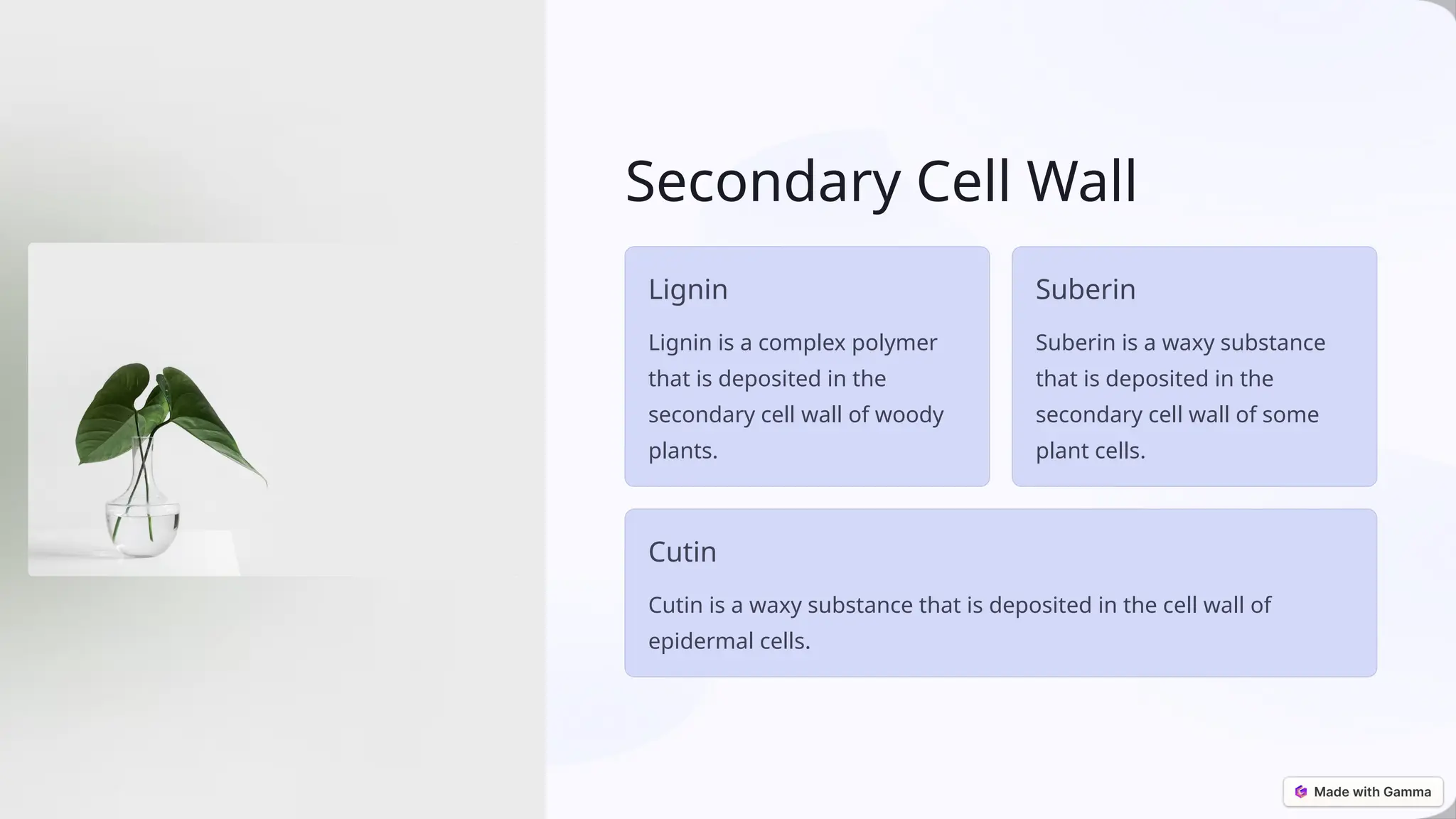 Secondary Cell Wall

Lignin

Lignin is a complex polymer that is deposited in the secondary cell wall of woody plants.

Suberin

Suberin is a waxy substance that is deposited in the secondary cell wall of some plant cells.

Cutin

Cutin is a waxy substance that is deposited in the cell wall of epidermal cells.

Made with Gamma